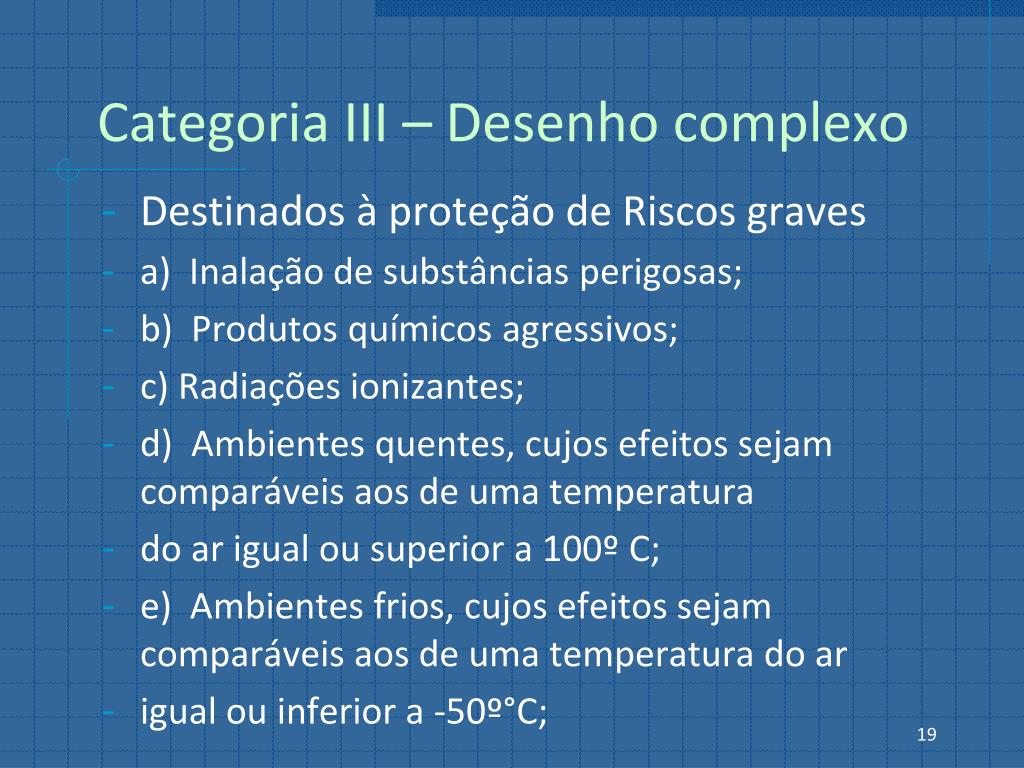 Categoria III – Desenho complexo

- Destinados à proteção de Riscos graves
- a) Inalação de substâncias perigosas;
- b) Produtos químicos agressivos;
- c) Radiações ionizantes;
- d) Ambientes quentes, cujos efeitos sejam comparáveis aos de uma temperatura
- do ar igual ou superior a 100º C;
- e) Ambientes frios, cujos efeitos sejam comparáveis aos de uma temperatura do ar
- igual ou inferior a -50º°C;

19